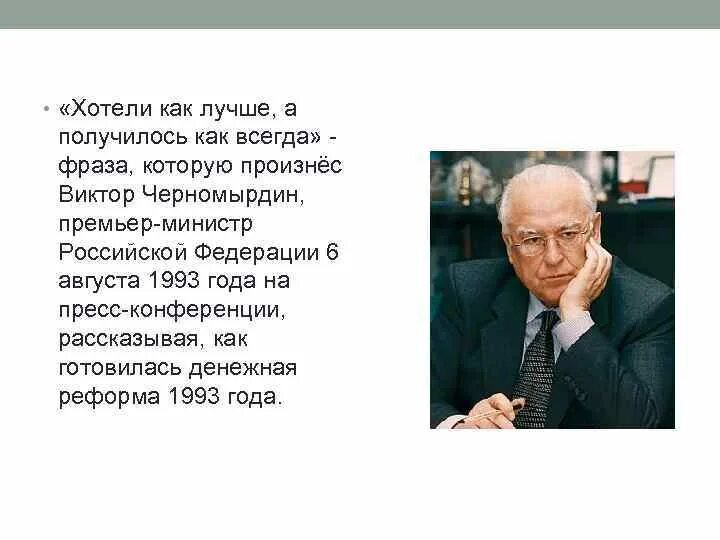 • «Хотели как лучше, а получилось как всегда» - фраза, которую произнёс Виктор Черномырдин, премьер-министр Российской Федерации 6 августа 1993 года на пресс-конференции, рассказывая, как готовилась денежная реформа 1993 года.